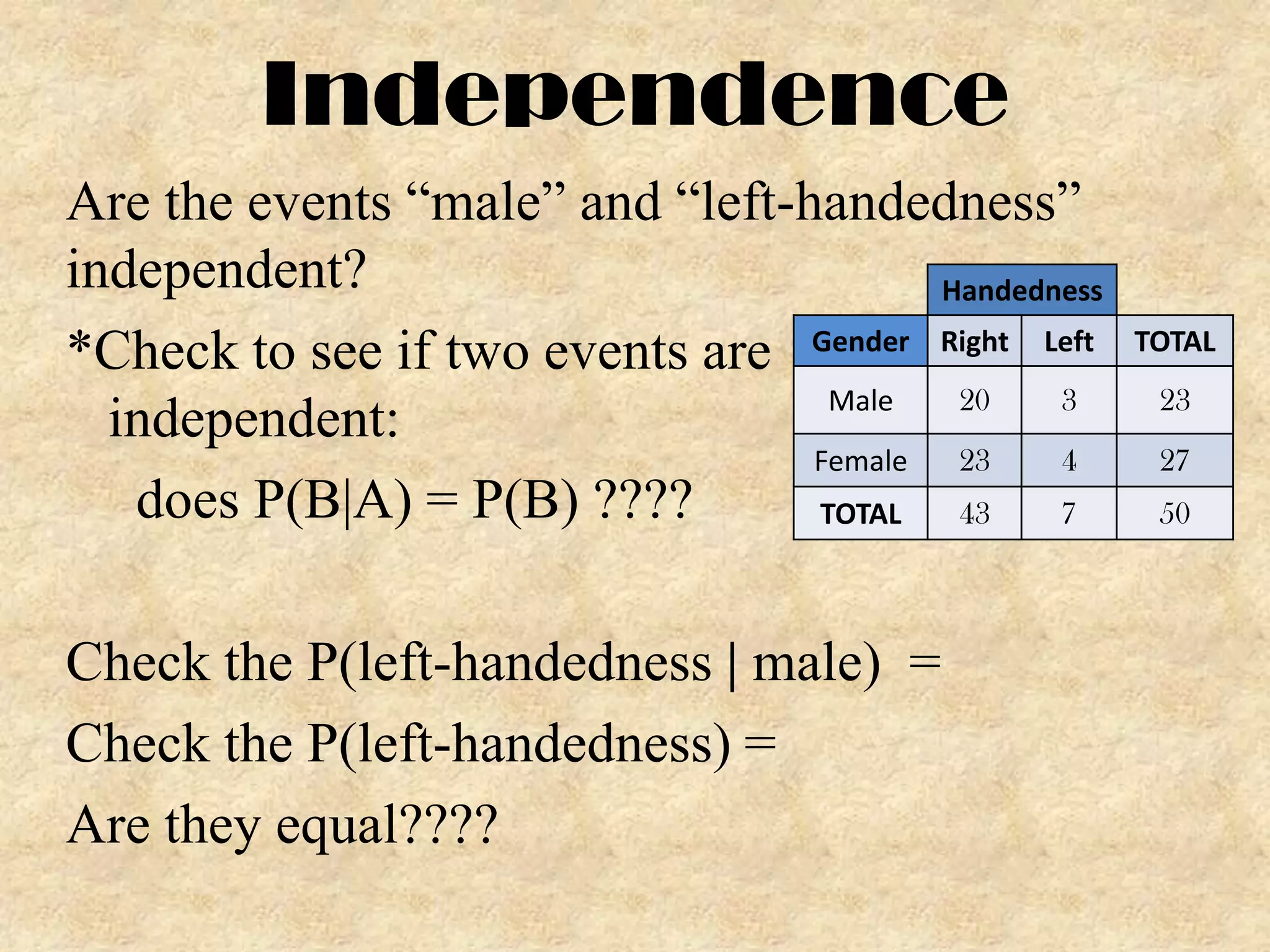 Independence

Are the events “male” and “left-handedness” independent?

*Check to see if two events are independent:

does P(B|A) = P(B) ????

| | Handedness | | |
|---|---|---|---|
| Gender | Right | Left | TOTAL |
| Male | 20 | 3 | 23 |
| Female | 23 | 4 | 27 |
| TOTAL | 43 | 7 | 50 |

Check the P(left-handedness | male) =

Check the P(left-handedness) =

Are they equal????